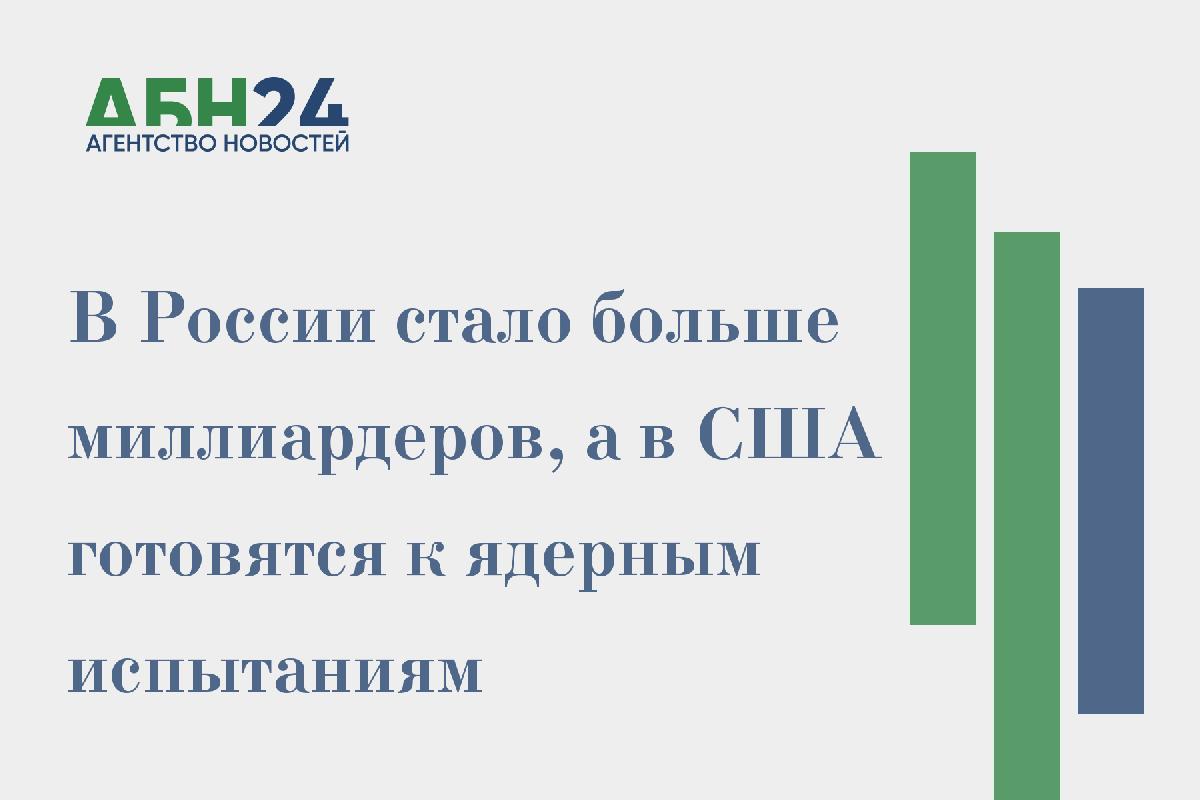 АБН24
АГЕНТСТВО НОВОСТЕЙ

В России стало больше миллиардеров, а в США готовятся к ядерным испытаниям